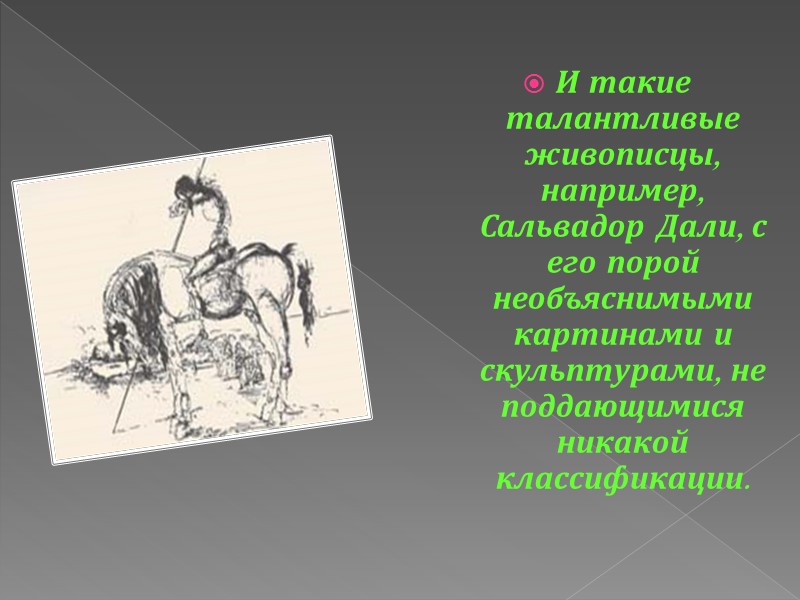 И такие талантливые живописцы, например, Сальвадор Дали, с его порой необъяснимыми картинами и скульптурами, не поддающимися никакой классификации.